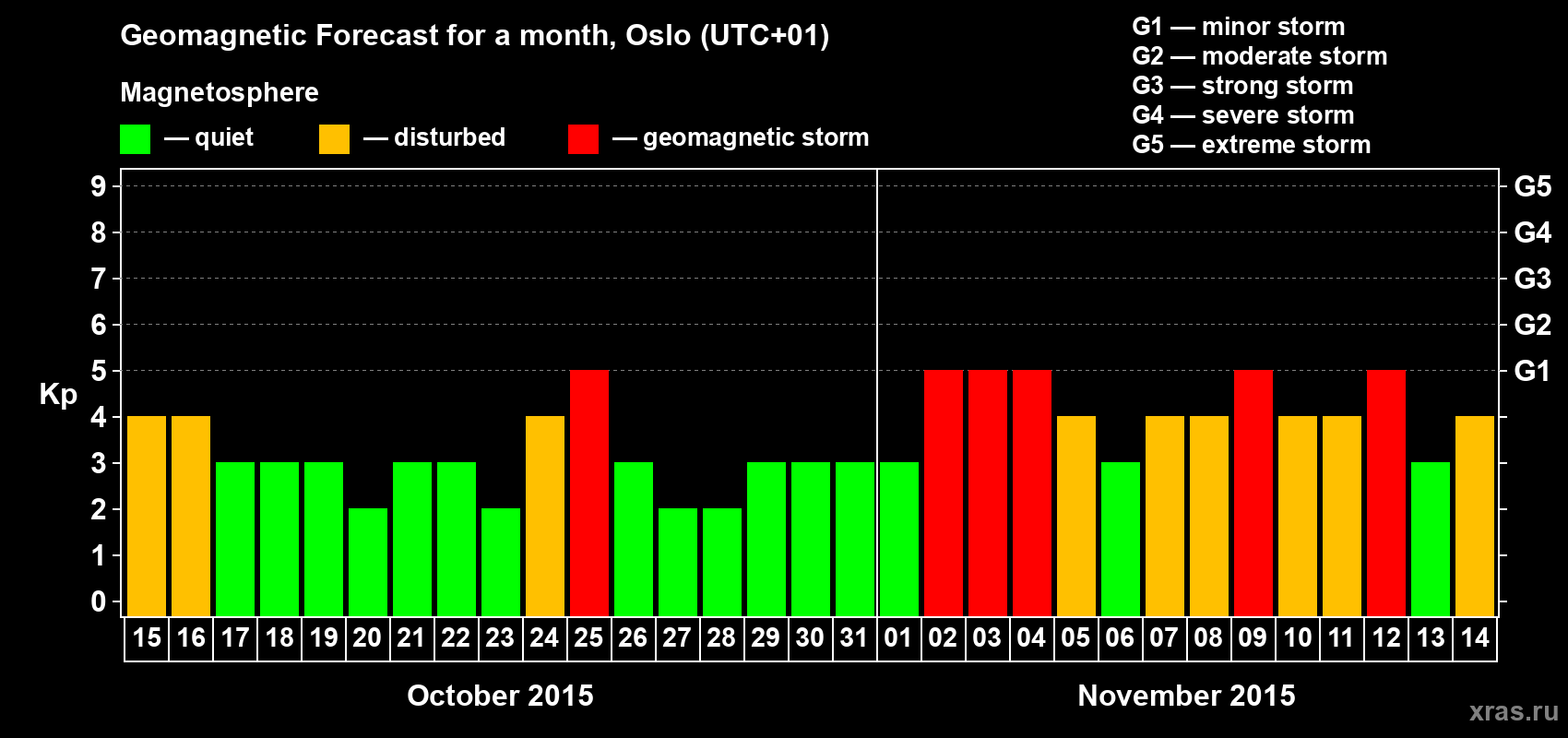 Geomagnetic Forecast for a month, Oslo (UTC+01)

Magnetosphere

— quiet — disturbed — geomagnetic storm

G1 — minor storm
G2 — moderate storm
G3 — strong storm
G4 — severe storm
G5 — extreme storm

Kp

9 8 7 6 5 4 3 2 1 0

G5 G4 G3 G2 G1

15 16 17 18 19 20 21 22 23 24 25 26 27 28 29 30 31 01 02 03 04 05 06 07 08 09 10 11 12 13 14

October 2015

November 2015

xras.ru